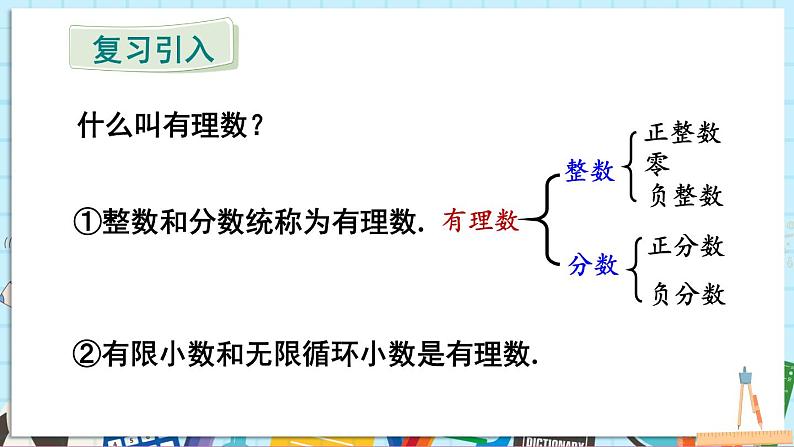 复习引入

什么叫有理数？

①整数和分数统称为有理数.

有理数
整数
正整数
零
负整数
分数
正分数
负分数

②有限小数和无限循环小数是有理数.

DICTIONARY